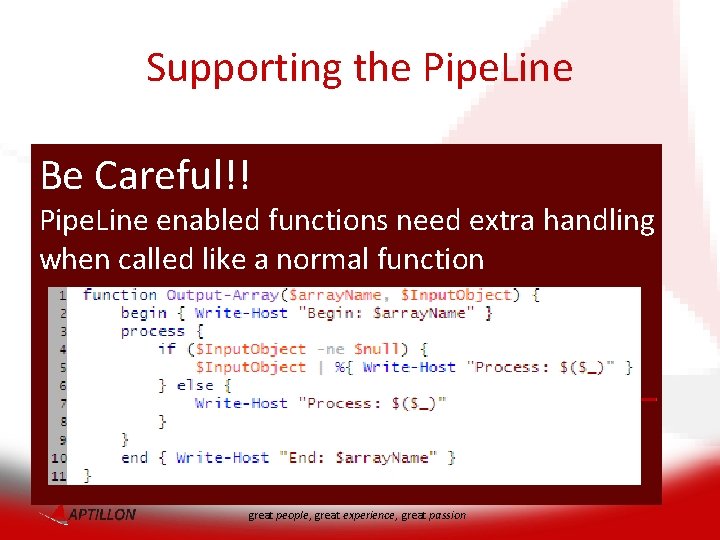 Supporting the PipeLine

Be Careful!!
PipeLine enabled functions need extra handling when called like a normal function

1 function Output-Array($arrayName, $InputObject) {
2 begin { Write-Host "Begin: $arrayName" }
3 process {
4 if ($InputObject -ne $null) {
5 $InputObject | %{ Write-Host "Process: $($_)" }
6 } else {
7 Write-Host "Process: $($_)"
8 }
9 }
10 end { Write-Host "End: $arrayName" }
11 }

APTILLON

great people, great experience, great passion